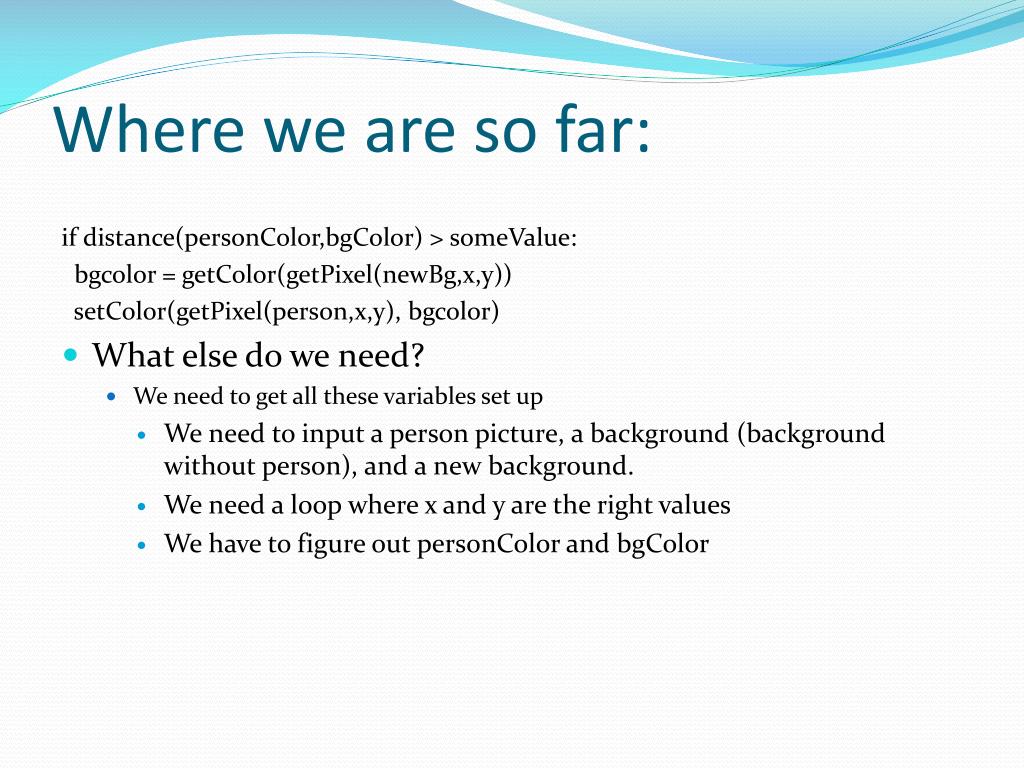 Where we are so far:

if distance(personColor,bgColor) > someValue:
  bgcolor = getColor(getPixel(newBg,x,y))
  setColor(getPixel(person,x,y), bgcolor)

What else do we need?

We need to get all these variables set up

We need to input a person picture, a background (background without person), and a new background.

We need a loop where x and y are the right values

We have to figure out personColor and bgColor